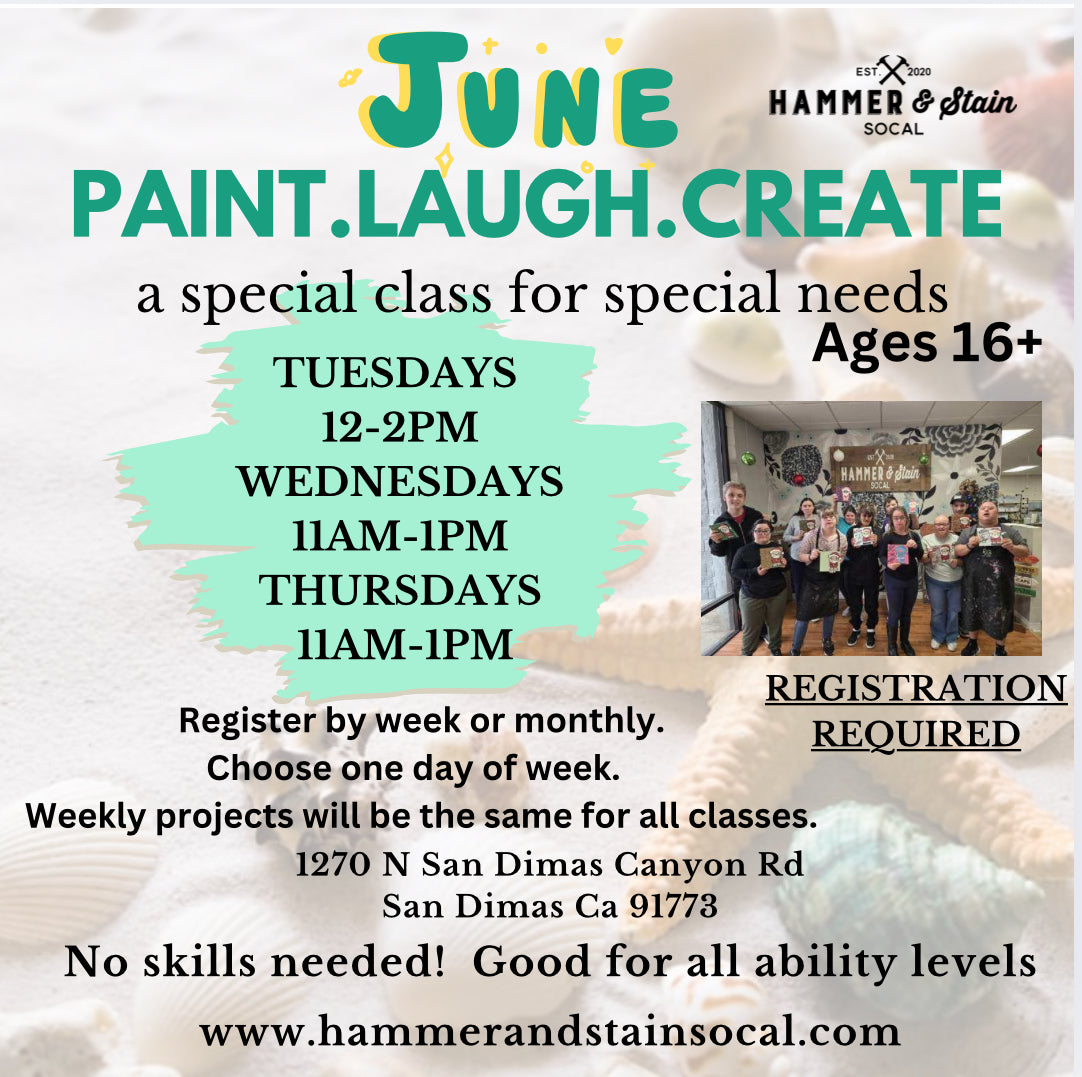 JUNE

EST. 2020
HAMMER & Stain
SOCAL

PAINT.LAUGH.CREATE

a special class for special needs

Ages 16+

TUESDAYS
12-2PM
WEDNESDAYS
11AM-1PM
THURSDAYS
11AM-1PM

HAMMER & Stain
SOCAL

REGISTRATION REQUIRED

Register by week or monthly.
Choose one day of week.
Weekly projects will be the same for all classes.

1270 N San Dimas Canyon Rd
San Dimas Ca 91773

No skills needed! Good for all ability levels

www.hammerandstainsocal.com